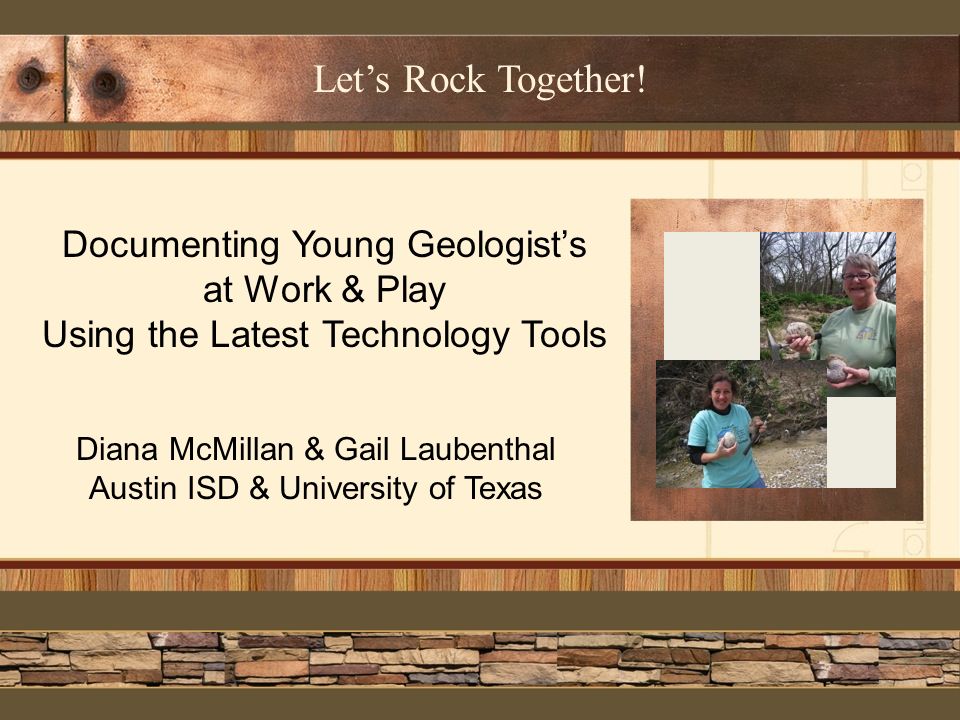 Let's Rock Together!

Documenting Young Geologist's at Work & Play Using the Latest Technology Tools

Diana McMillan & Gail Laubenthal
Austin ISD & University of Texas